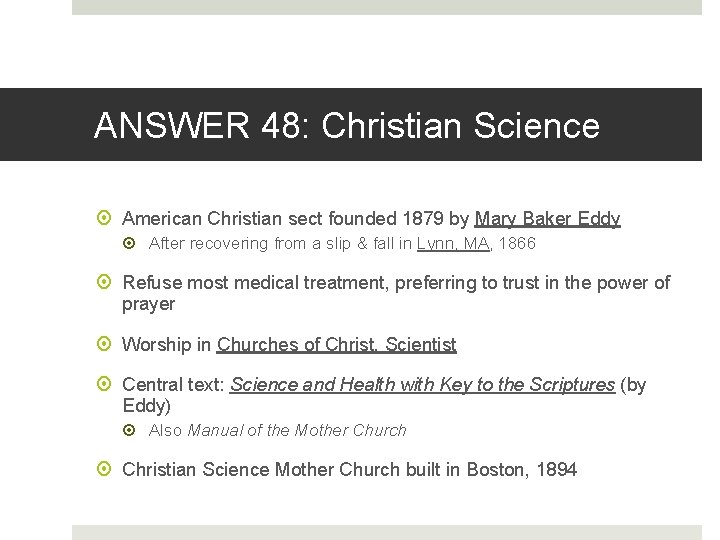 ANSWER 48: Christian Science

American Christian sect founded 1879 by Mary Baker Eddy

After recovering from a slip & fall in Lynn, MA, 1866

Refuse most medical treatment, preferring to trust in the power of prayer

Worship in Churches of Christ, Scientist

Central text: Science and Health with Key to the Scriptures (by Eddy)

Also Manual of the Mother Church

Christian Science Mother Church built in Boston, 1894